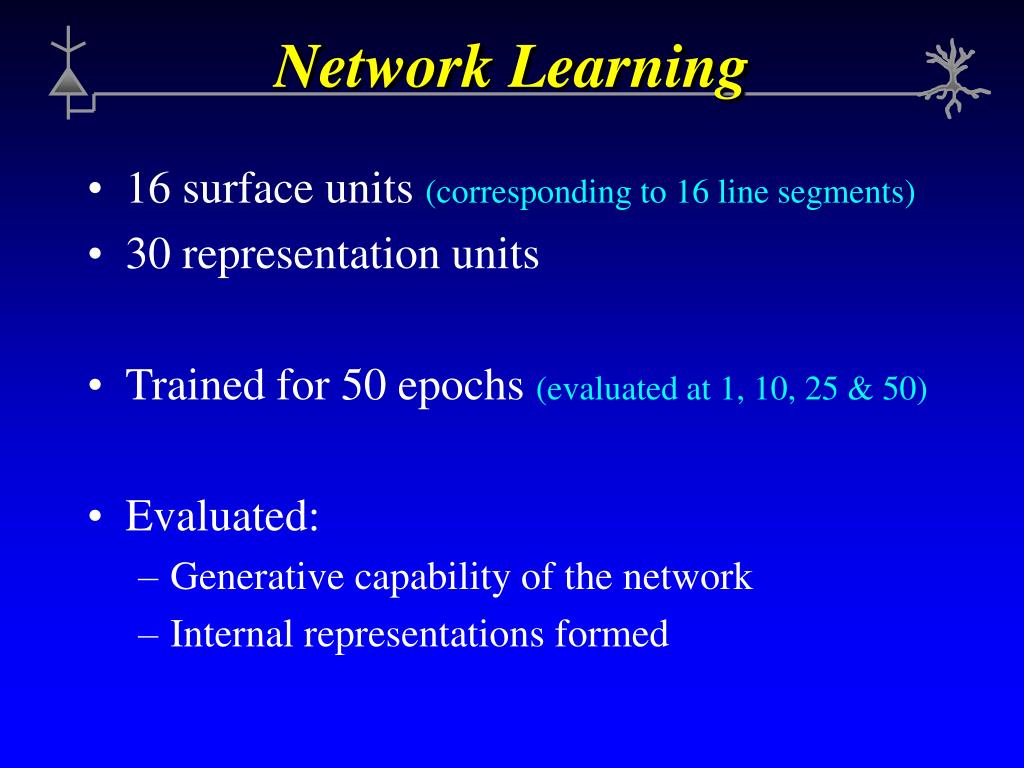 Network Learning

• 16 surface units (corresponding to 16 line segments)
• 30 representation units

• Trained for 50 epochs (evaluated at 1, 10, 25 & 50)

• Evaluated:
– Generative capability of the network
– Internal representations formed